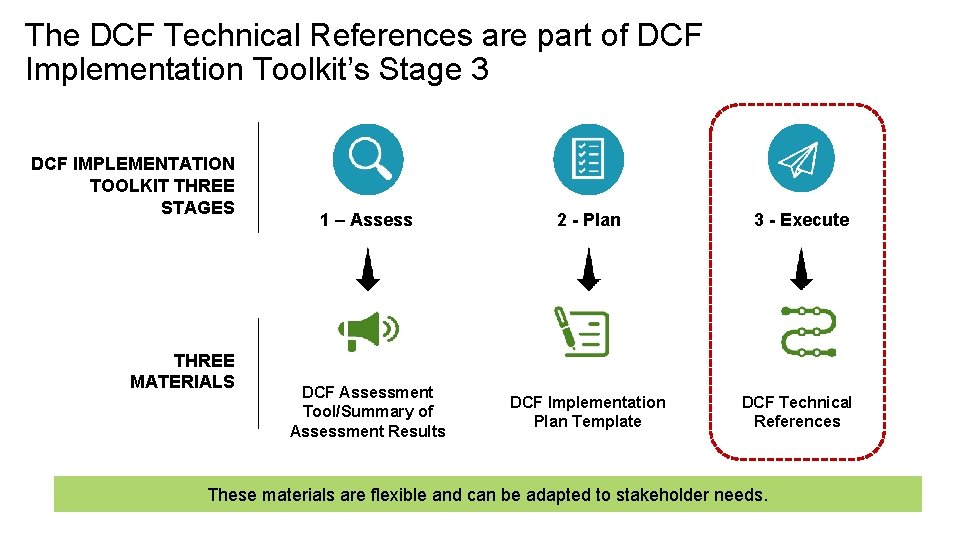 The DCF Technical References are part of DCF Implementation Toolkit's Stage 3

DCF IMPLEMENTATION TOOLKIT THREE STAGES

1 – Assess

2 - Plan

3 - Execute

THREE MATERIALS

DCF Assessment Tool/Summary of Assessment Results

DCF Implementation Plan Template

DCF Technical References

These materials are flexible and can be adapted to stakeholder needs.